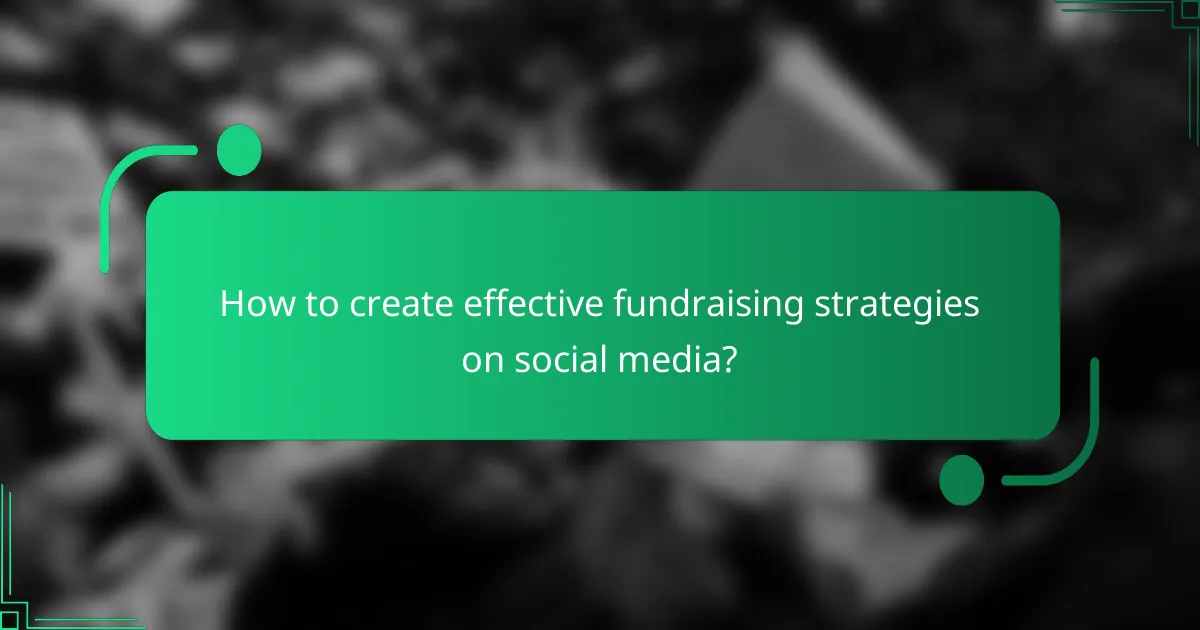 How to create effective fundraising strategies on social media?